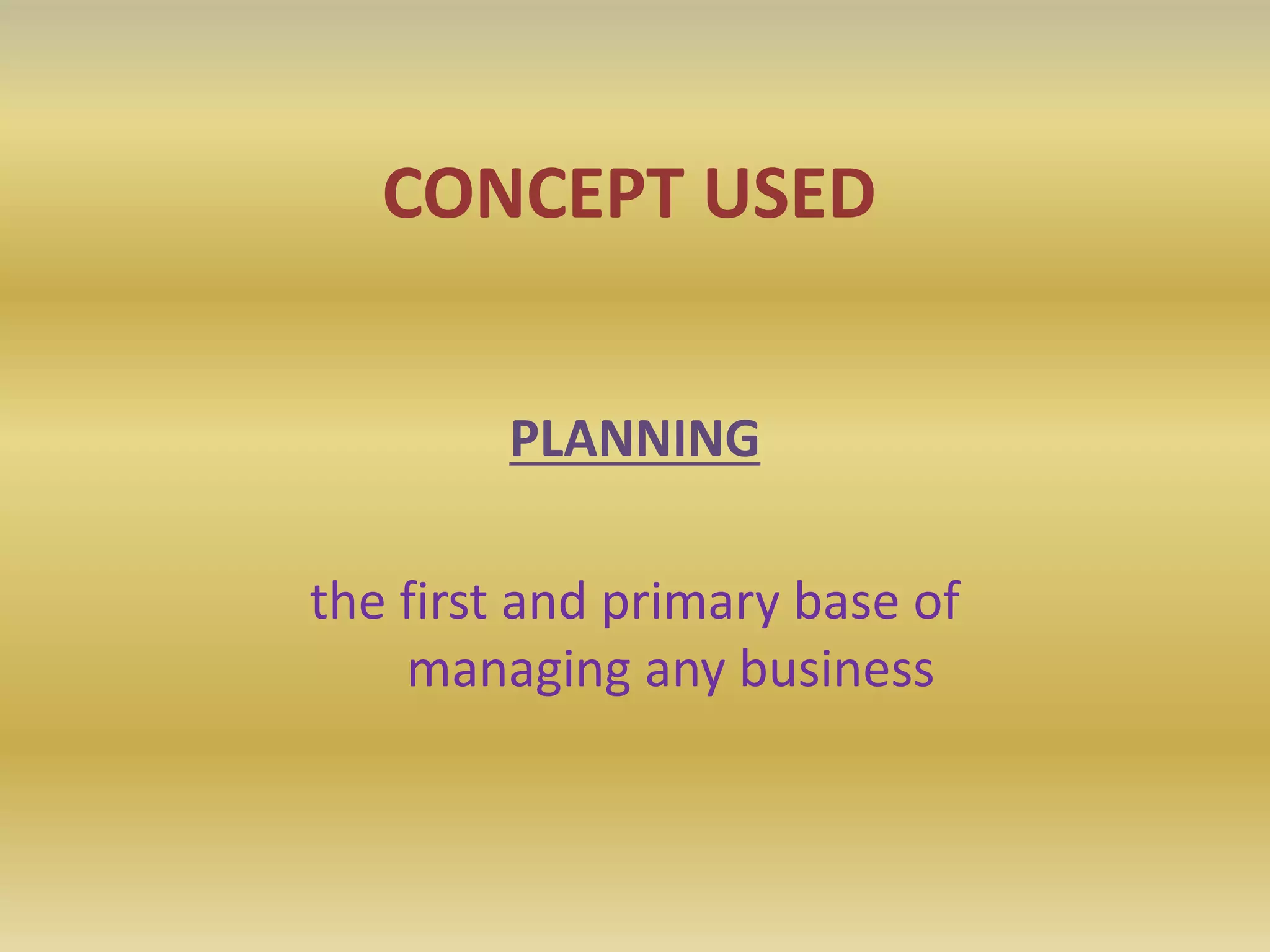 CONCEPT USED

PLANNING

the first and primary base of managing any business